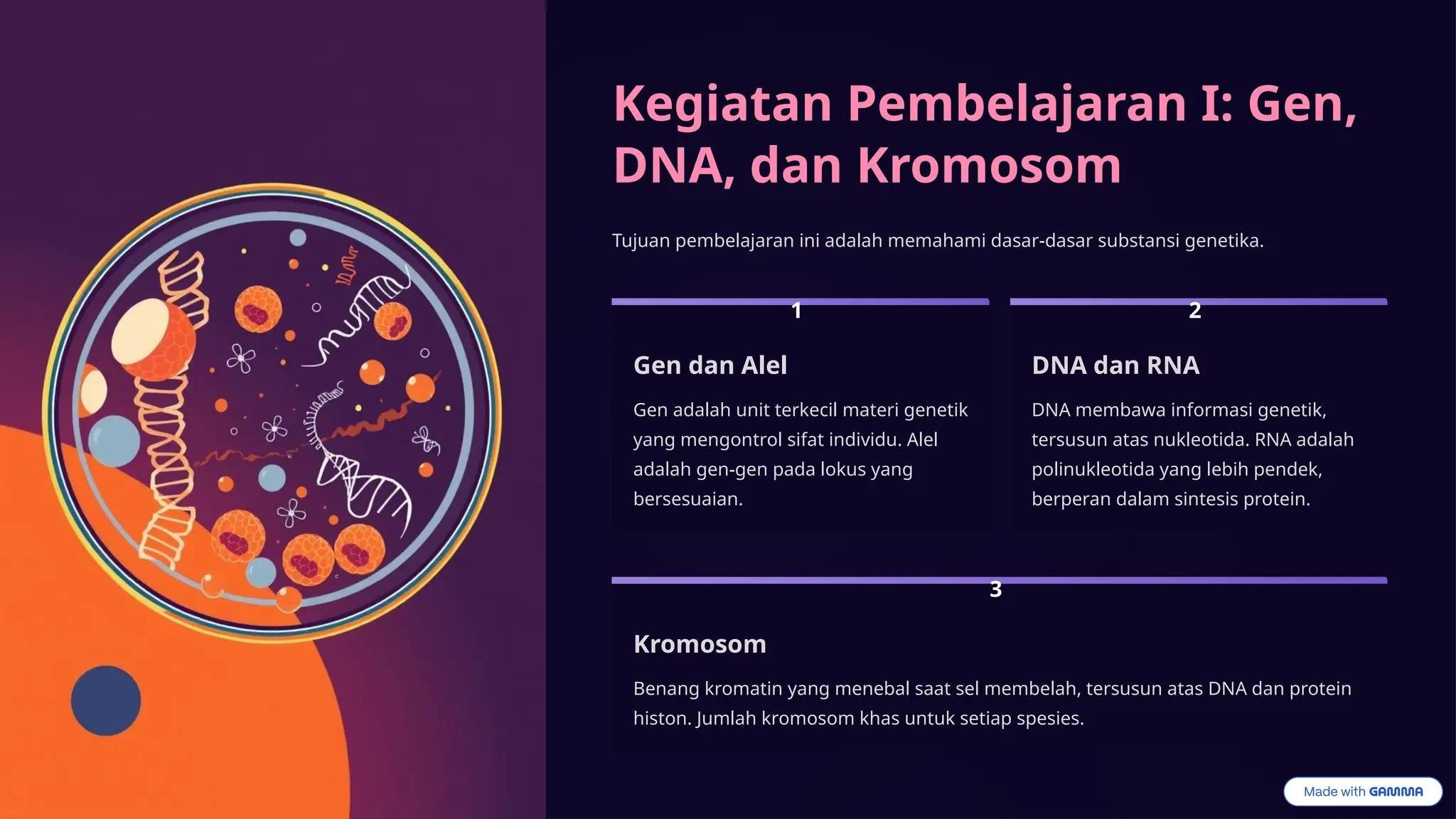 Kegiatan Pembelajaran I: Gen, DNA, dan Kromosom

Tujuan pembelajaran ini adalah memahami dasar-dasar substansi genetika.

1

Gen dan Alel

Gen adalah unit terkecil materi genetik yang mengontrol sifat individu. Alel adalah gen-gen pada lokus yang bersesuaian.

2

DNA dan RNA

DNA membawa informasi genetik, tersusun atas nukleotida. RNA adalah polinukleotida yang lebih pendek, berperan dalam sintesis protein.

3

Kromosom

Benang kromatin yang menebal saat sel membelah, tersusun atas DNA dan protein histon. Jumlah kromosom khas untuk setiap spesies.

Made with GAMMA